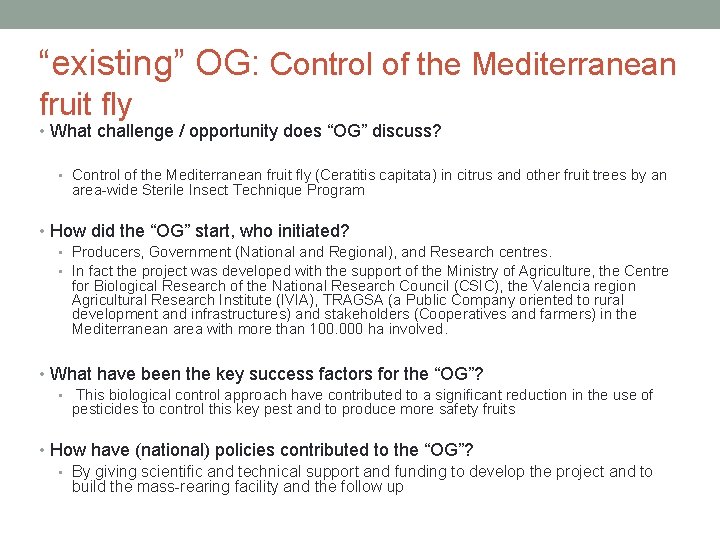 “existing” OG: Control of the Mediterranean fruit fly

• What challenge / opportunity does “OG” discuss?

▪ Control of the Mediterranean fruit fly (Ceratitis capitata) in citrus and other fruit trees by an area-wide Sterile Insect Technique Program

• How did the “OG” start, who initiated?

▪ Producers, Government (National and Regional), and Research centres.

▪ In fact the project was developed with the support of the Ministry of Agriculture, the Centre for Biological Research of the National Research Council (CSIC), the Valencia region Agricultural Research Institute (IVIA), TRAGSA (a Public Company oriented to rural development and infrastructures) and stakeholders (Cooperatives and farmers) in the Mediterranean area with more than 100.000 ha involved.

• What have been the key success factors for the “OG”?

▪ This biological control approach have contributed to a significant reduction in the use of pesticides to control this key pest and to produce more safety fruits

• How have (national) policies contributed to the “OG”?

▪ By giving scientific and technical support and funding to develop the project and to build the mass-rearing facility and the follow up